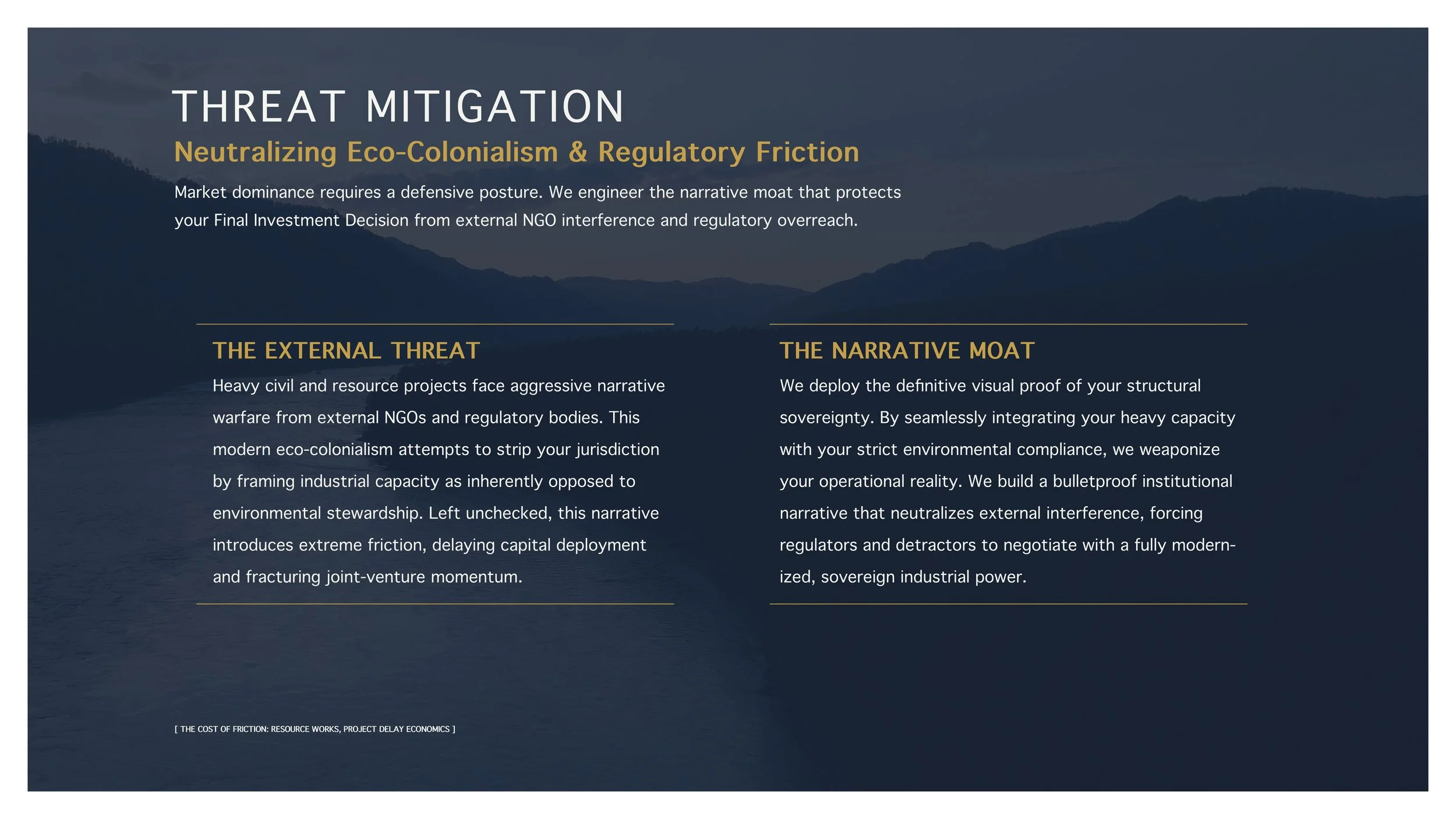 THREAT MITIGATION

Neutralizing Eco-Colonialism & Regulatory Friction

Market dominance requires a defensive posture. We engineer the narrative moat that protects your Final Investment Decision from external NGO interference and regulatory overreach.

THE EXTERNAL THREAT

Heavy civil and resource projects face aggressive narrative warfare from external NGOs and regulatory bodies. This modern eco-colonialism attempts to strip your jurisdiction by framing industrial capacity as inherently opposed to environmental stewardship. Left unchecked, this narrative introduces extreme friction, delaying capital deployment and fracturing joint-venture momentum.

THE NARRATIVE MOAT

We deploy the definitive visual proof of your structural sovereignty. By seamlessly integrating your heavy capacity with your strict environmental compliance, we weaponize your operational reality. We build a bulletproof institutional narrative that neutralizes external interference, forcing regulators and detractors to negotiate with a fully modernized, sovereign industrial power.

[ THE COST OF FRICTION: RESOURCE WORKS, PROJECT DELAY ECONOMICS ]